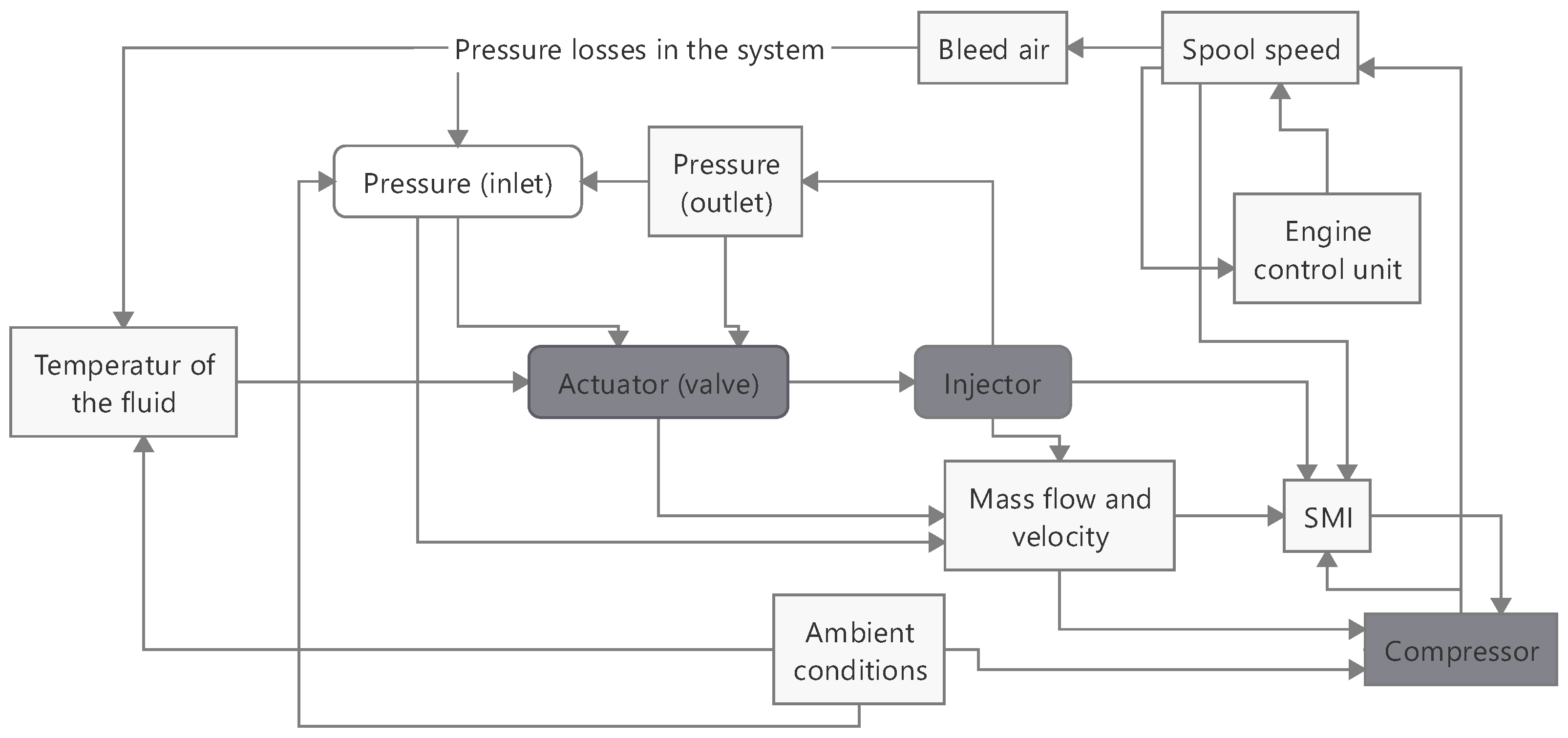 Pressure losses in the system

Bleed air

Spool speed

Pressure (inlet)

Pressure (outlet)

Engine control unit

Temperatur of the fluid

Actuator (valve)

Injector

Mass flow and velocity

SMI

Ambient conditions

Compressor